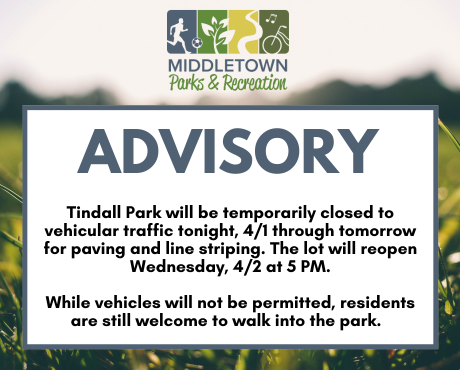 MIDDLETOWN
Parks & Recreation

ADVISORY

Tindall Park will be temporarily closed to vehicular traffic tonight, 4/1 through tomorrow for paving and line striping. The lot will reopen Wednesday, 4/2 at 5 PM.

While vehicles will not be permitted, residents are still welcome to walk into the park.